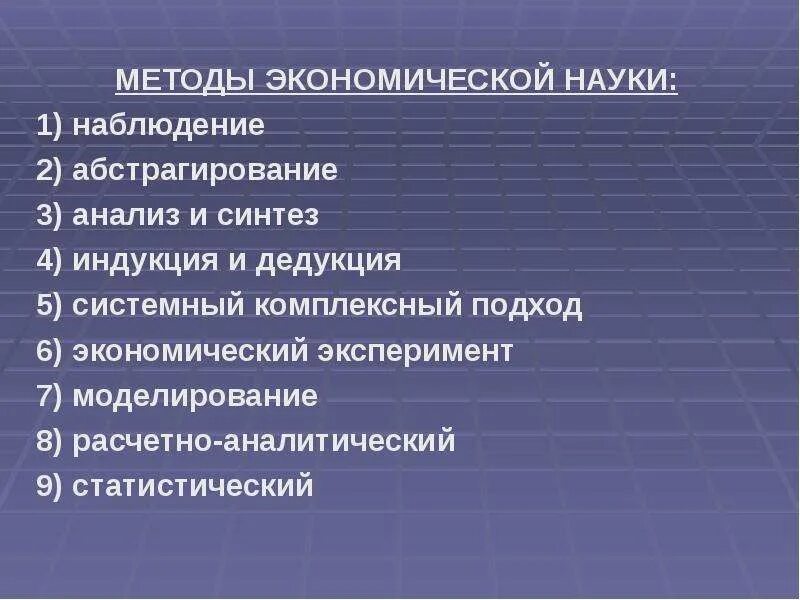 МЕТОДЫ ЭКОНОМИЧЕСКОЙ НАУКИ:
1) наблюдение
2) абстрагирование
3) анализ и синтез
4) индукция и дедукция
5) системный комплексный подход
6) экономический эксперимент
7) моделирование
8) расчетно-аналитический
9) статистический